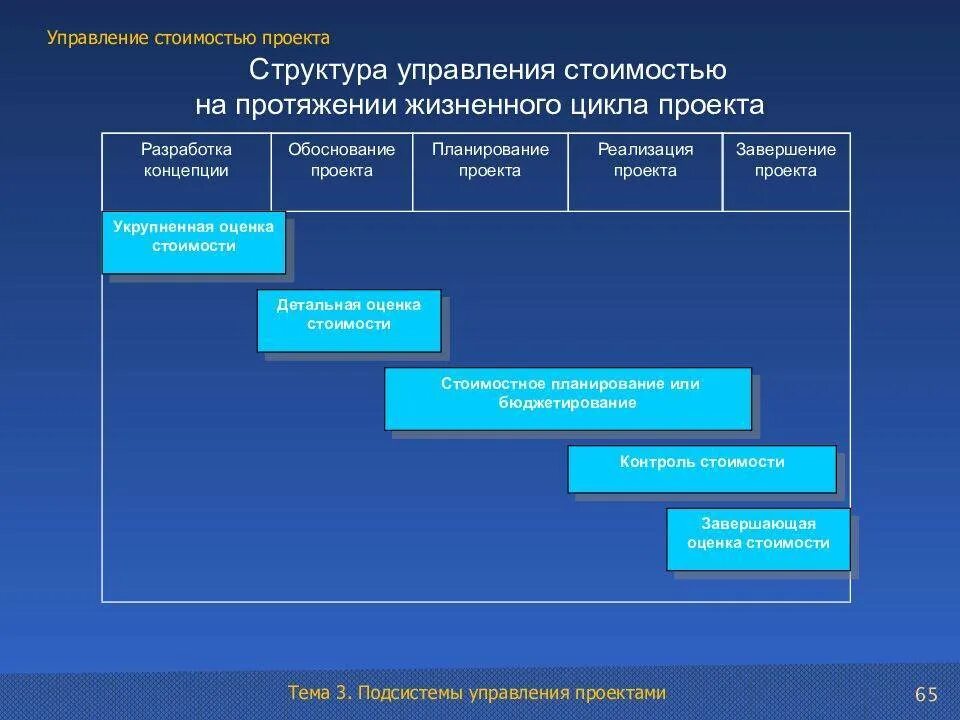 Управление стоимостью проекта

Структура управления стоимостью на протяжении жизненного цикла проекта

| Разработка концепции | Обоснование проекта | Планирование проекта | Реализация проекта | Завершение проекта |
|---|---|---|---|---|

Укрупненная оценка стоимости

Детальная оценка стоимости

Стоимостное планирование или бюджетирование

Контроль стоимости

Завершающая оценка стоимости

Тема 3. Подсистемы управления проектами

65